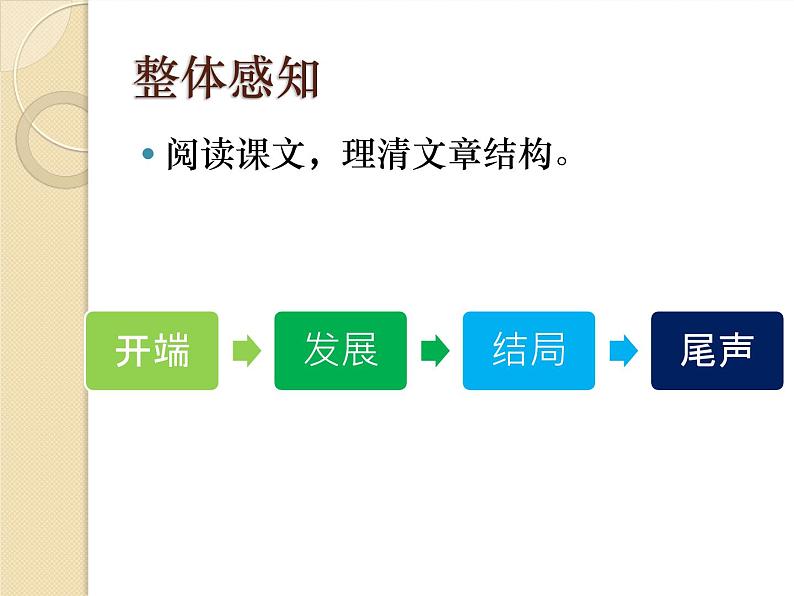 整体感知

• 阅读课文，理清文章结构。

开端

发展

结局

尾声